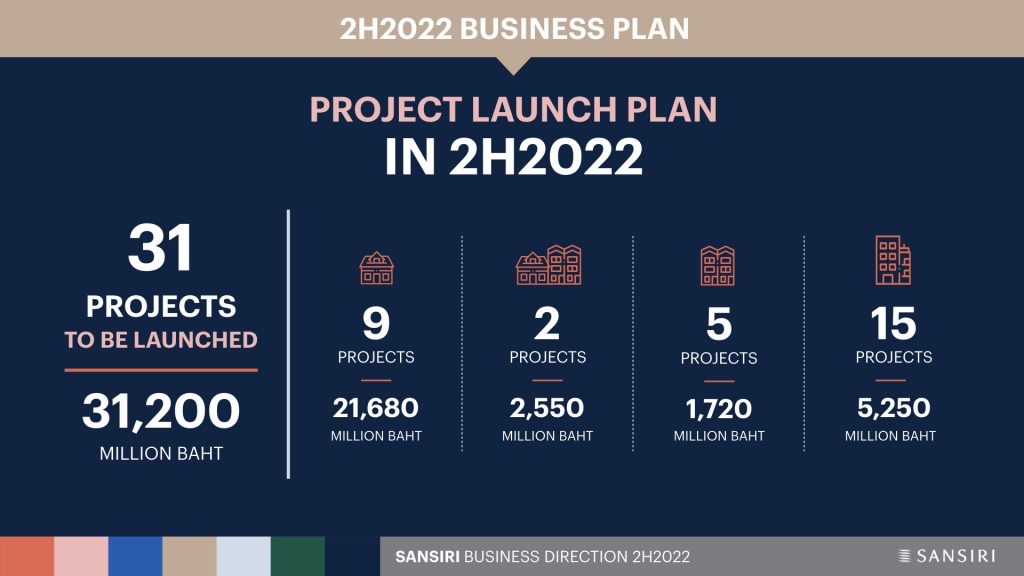 2H2022 BUSINESS PLAN

PROJECT LAUNCH PLAN
IN 2H2022

31
PROJECTS
TO BE LAUNCHED

31,200
MILLION BAHT

9
PROJECTS
21,680
MILLION BAHT

2
PROJECTS
2,550
MILLION BAHT

5
PROJECTS
1,720
MILLION BAHT

15
PROJECTS
5,250
MILLION BAHT

SANSIRI BUSINESS DIRECTION 2H2022

SANSIRI